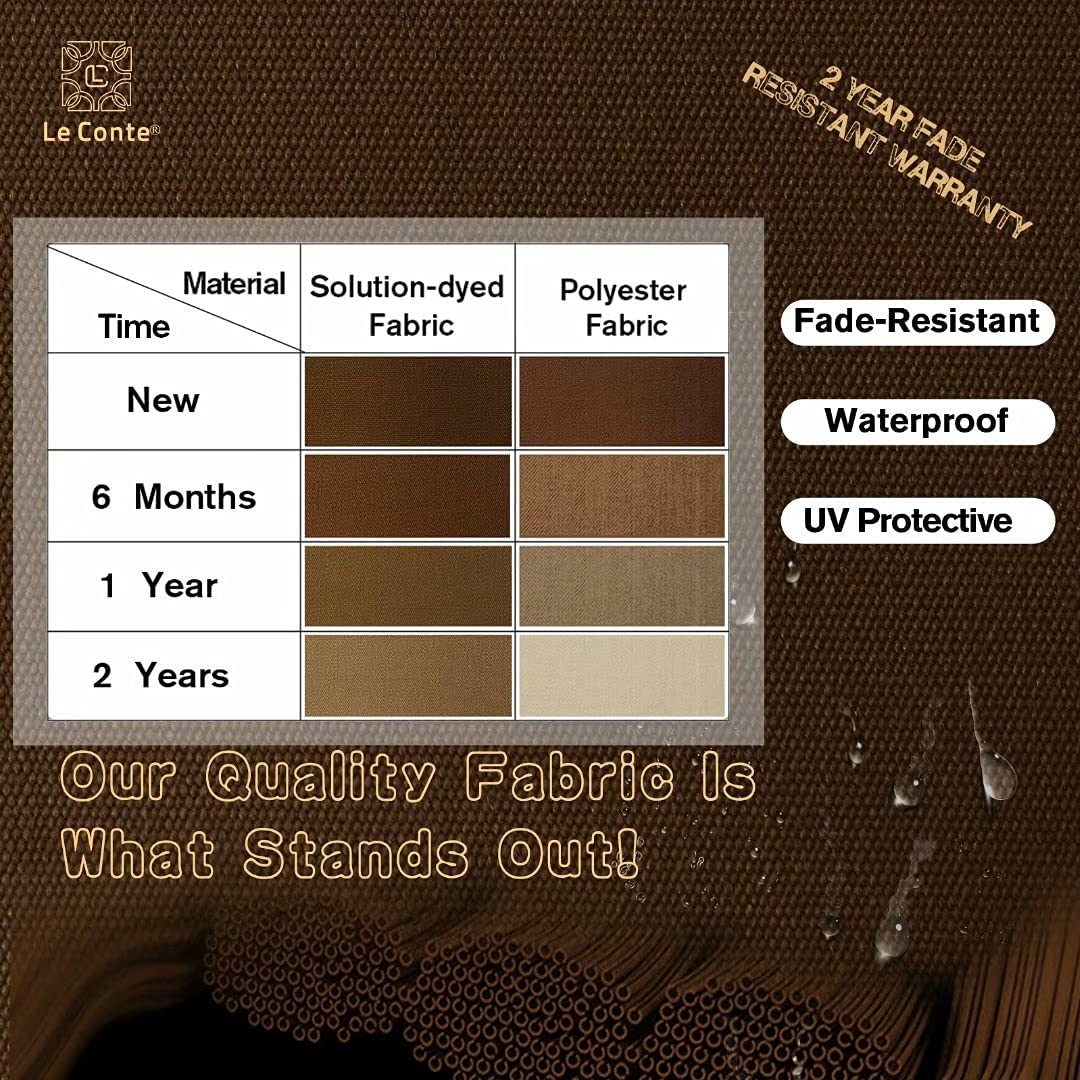 Le Conte®

2 YEAR FADE RESISTANT WARRANTY

| Material / Time | Solution-dyed Fabric | Polyester Fabric |
|---|---|---|
| New | | |
| 6 Months | | |
| 1 Year | | |
| 2 Years | | |

Fade-Resistant

Waterproof

UV Protective

Our Quality Fabric Is What Stands Out!